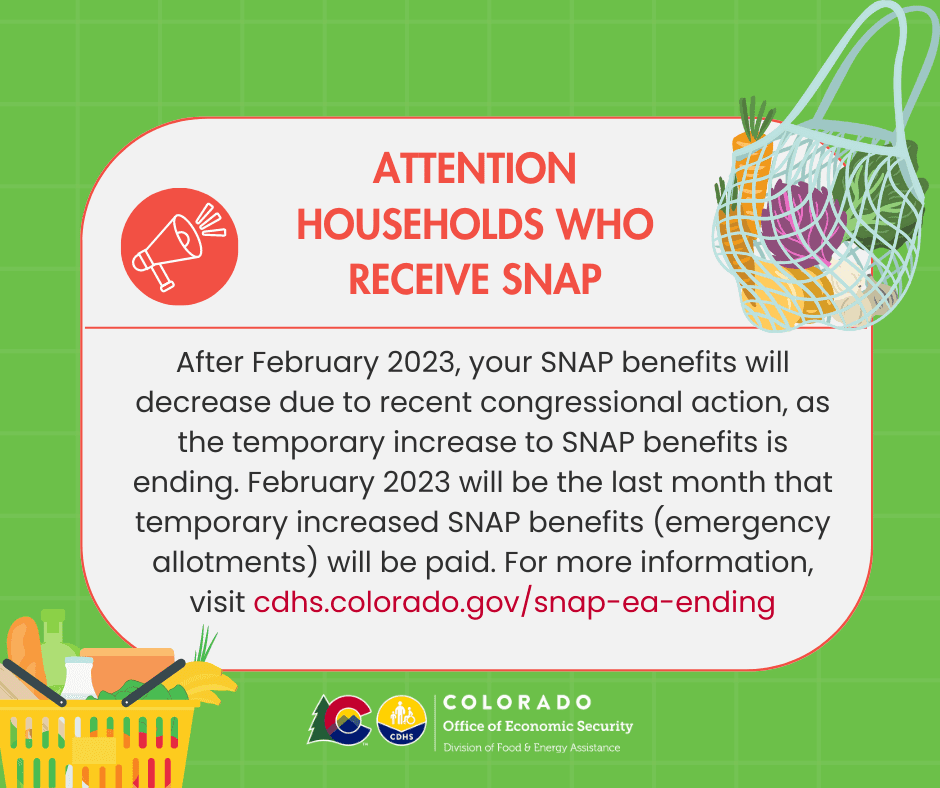 ATTENTION HOUSEHOLDS WHO RECEIVE SNAP

After February 2023, your SNAP benefits will decrease due to recent congressional action, as the temporary increase to SNAP benefits is ending. February 2023 will be the last month that temporary increased SNAP benefits (emergency allotments) will be paid. For more information, visit cdhs.colorado.gov/snap-ea-ending

CDHS

COLORADO
Office of Economic Security
Division of Food & Energy Assistance